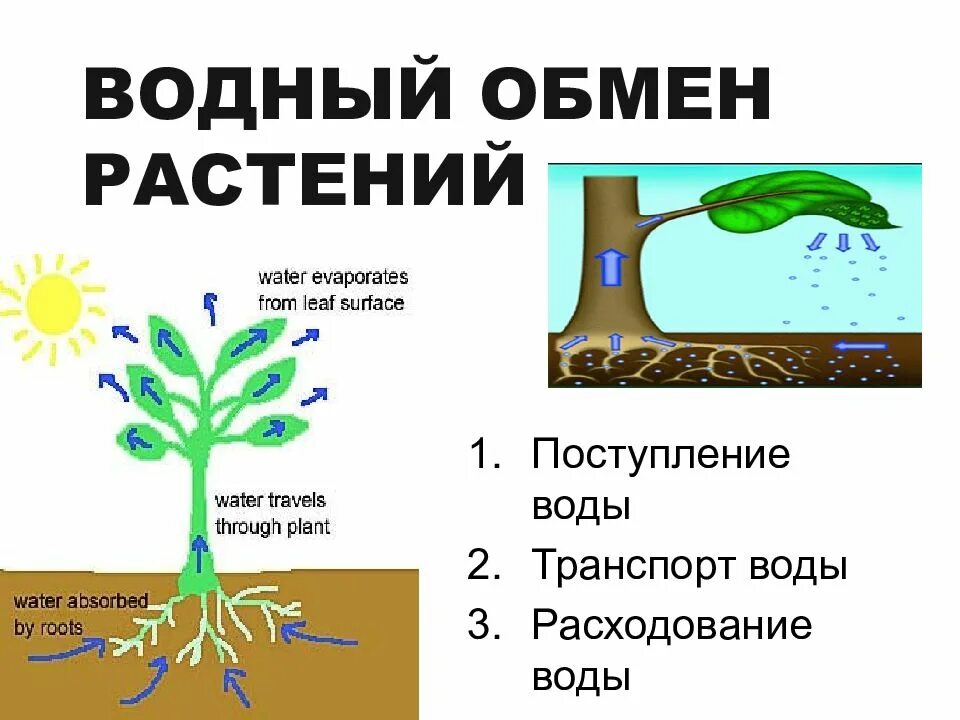 ВОДНЫЙ ОБМЕН РАСТЕНИЙ

water evaporates from leaf surface

water travels through plant

water absorbed by roots

1. Поступление воды
2. Транспорт воды
3. Расходование воды